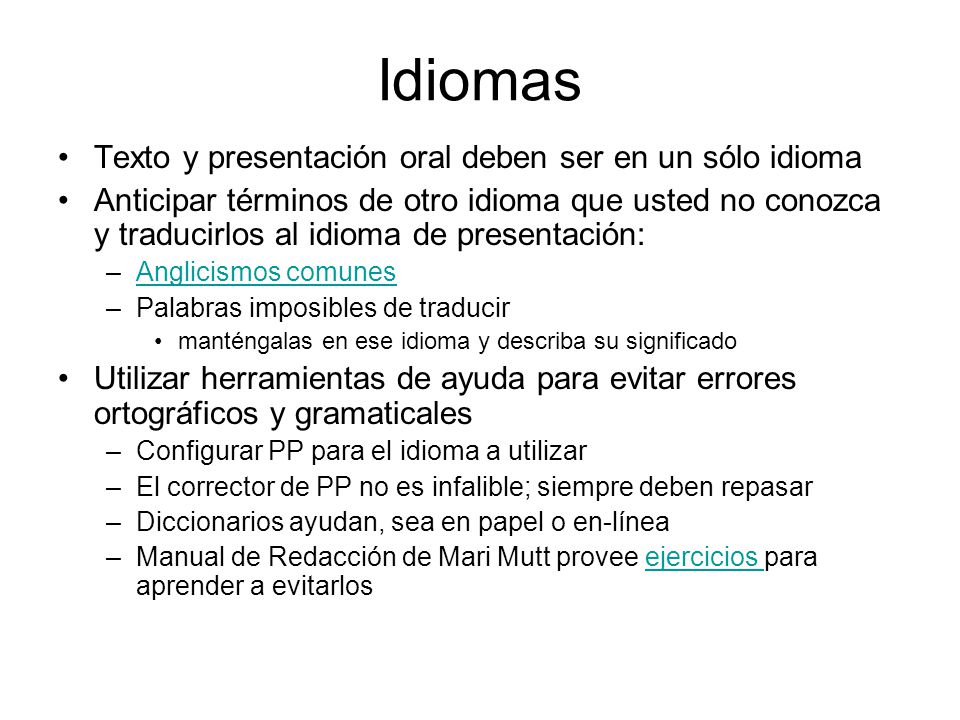 Idiomas

• Texto y presentación oral deben ser en un sólo idioma

• Anticipar términos de otro idioma que usted no conozca y traducirlos al idioma de presentación:

– Anglicismos comunes

– Palabras imposibles de traducir

• manténgalas en ese idioma y describa su significado

• Utilizar herramientas de ayuda para evitar errores ortográficos y gramaticales

– Configurar PP para el idioma a utilizar

– El corrector de PP no es infalible; siempre deben repasar

– Diccionarios ayudan, sea en papel o en-línea

– Manual de Redacción de Mari Mutt provee ejercicios para aprender a evitarlos